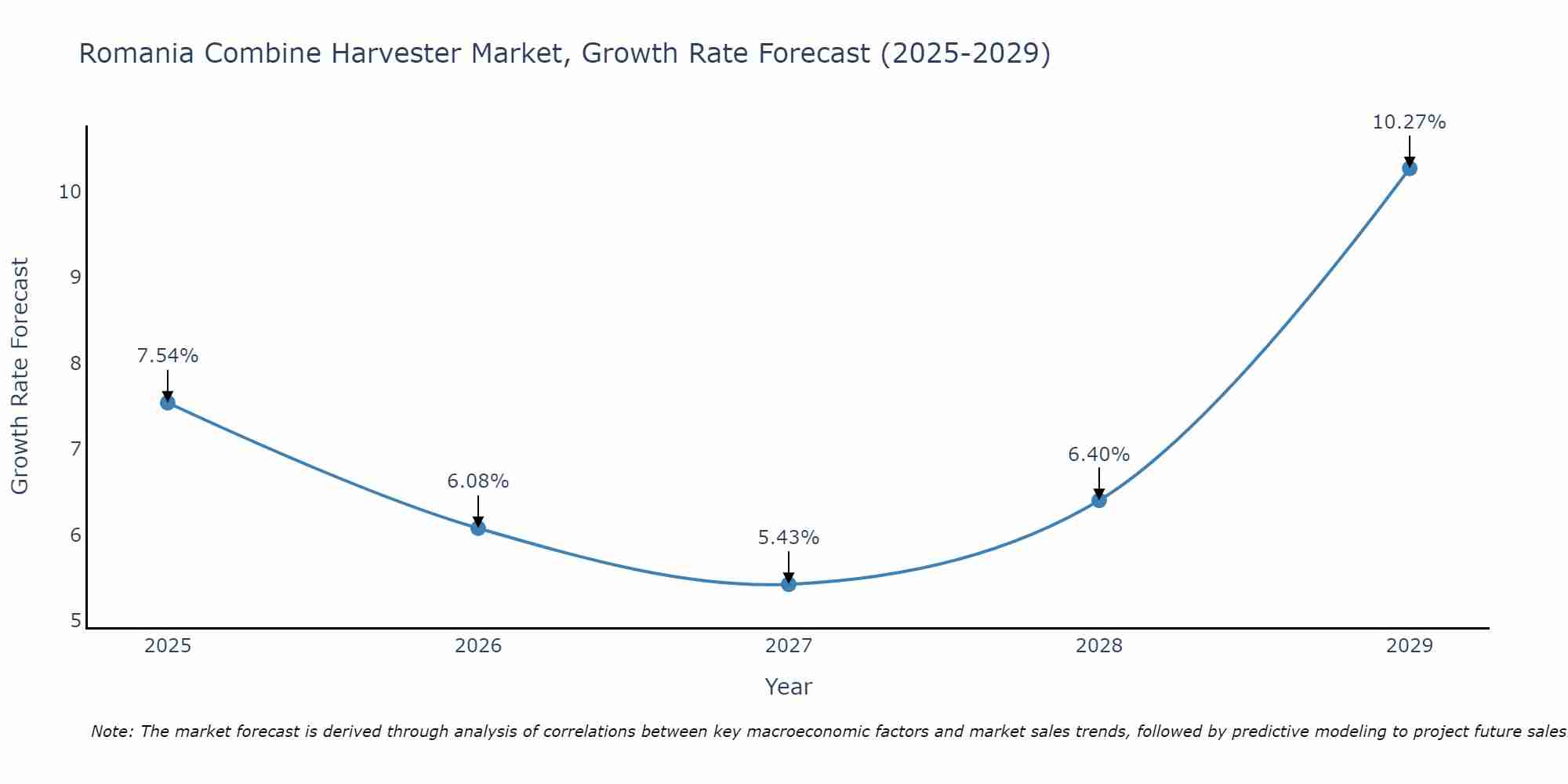 Romania Combine Harvester Market, Growth Rate Forecast (2025-2029)

Growth Rate Forecast

10
9
8
7
6
5

7.54%
6.08%
5.43%
6.40%
10.27%

2025
2026
2027
2028
2029

Year

Note: The market forecast is derived through analysis of correlations between key macroeconomic factors and market sales trends, followed by predictive modeling to project future sales